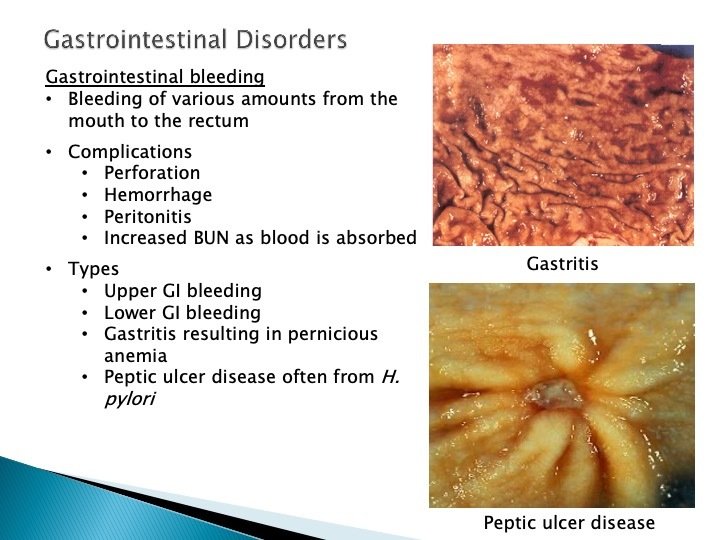 Gastrointestinal Disorders

Gastrointestinal bleeding
• Bleeding of various amounts from the mouth to the rectum
• Complications
  • Perforation
  • Hemorrhage
  • Peritonitis
  • Increased BUN as blood is absorbed
• Types
  • Upper GI bleeding
  • Lower GI bleeding
  • Gastritis resulting in pernicious anemia
  • Peptic ulcer disease often from H. pylori

Gastritis

Peptic ulcer disease